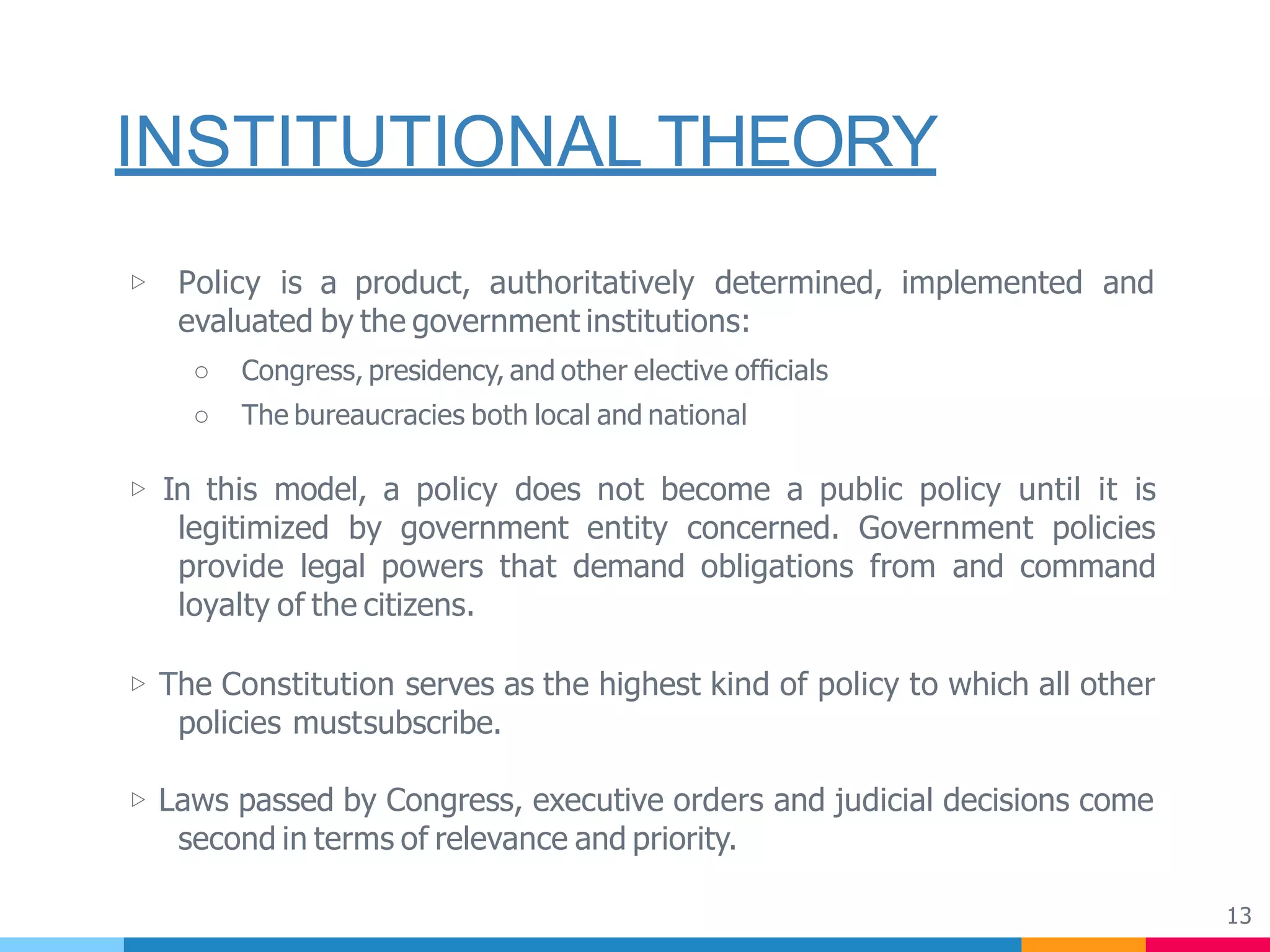 INSTITUTIONAL THEORY

▷ Policy is a product, authoritatively determined, implemented and evaluated by the government institutions:

○ Congress, presidency, and other elective officials
○ The bureaucracies both local and national

▷ In this model, a policy does not become a public policy until it is legitimized by government entity concerned. Government policies provide legal powers that demand obligations from and command loyalty of the citizens.

▷ The Constitution serves as the highest kind of policy to which all other policies mustsubscribe.

▷ Laws passed by Congress, executive orders and judicial decisions come second in terms of relevance and priority.

13